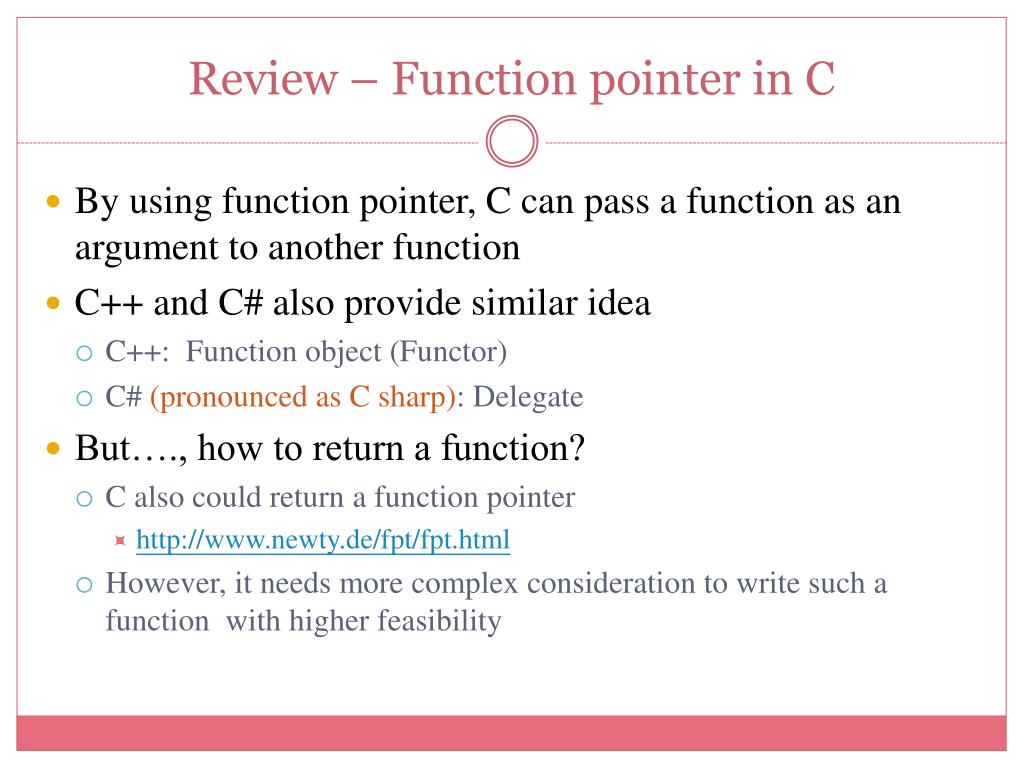 Review – Function pointer in C

By using function pointer, C can pass a function as an argument to another function

C++ and C# also provide similar idea

C++: Function object (Functor)

C# (pronounced as C sharp): Delegate

But…., how to return a function?

C also could return a function pointer

http://www.newty.de/fpt/fpt.html

However, it needs more complex consideration to write such a function with higher feasibility